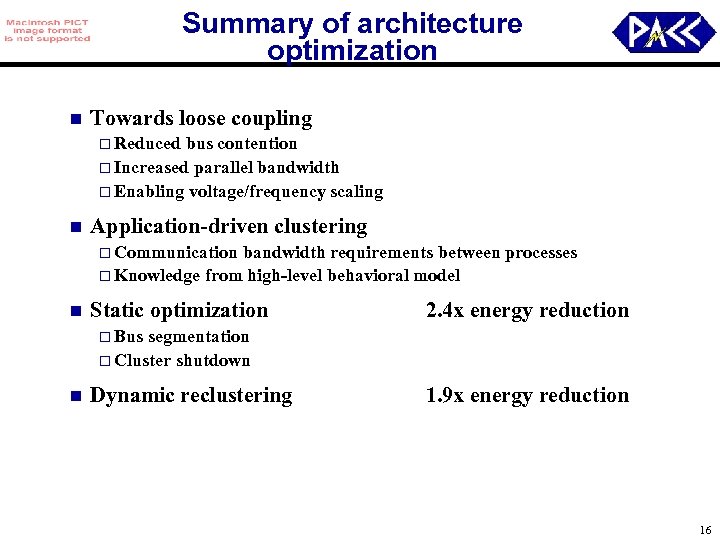 Macintosh PICT image format is not supported

Summary of architecture optimization

PACC

■ Towards loose coupling
□ Reduced bus contention
□ Increased parallel bandwidth
□ Enabling voltage/frequency scaling

■ Application-driven clustering
□ Communication bandwidth requirements between processes
□ Knowledge from high-level behavioral model

■ Static optimization 2.4x energy reduction
□ Bus segmentation
□ Cluster shutdown

■ Dynamic reclustering 1.9x energy reduction

16